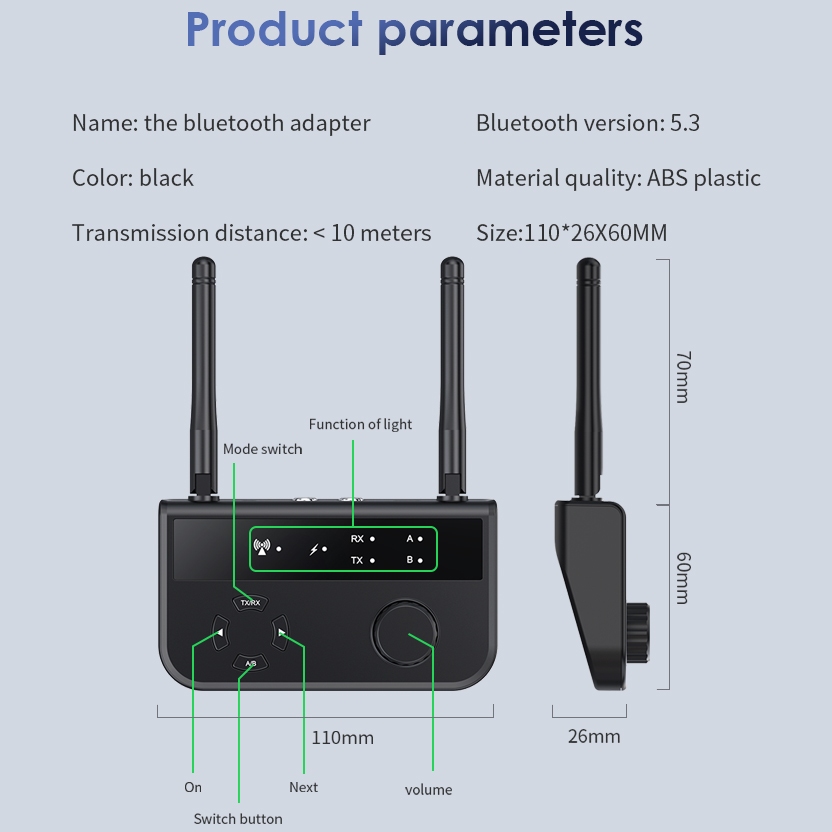 Product parameters

Name: the bluetooth adapter

Color: black

Transmission distance: < 10 meters

Bluetooth version: 5.3

Material quality: ABS plastic

Size:110*26X60MM

Function of light

Mode switch

RX

TX

A

B

TX/RX

A/B

70mm

60mm

110mm

26mm

On

Next

volume

Switch button